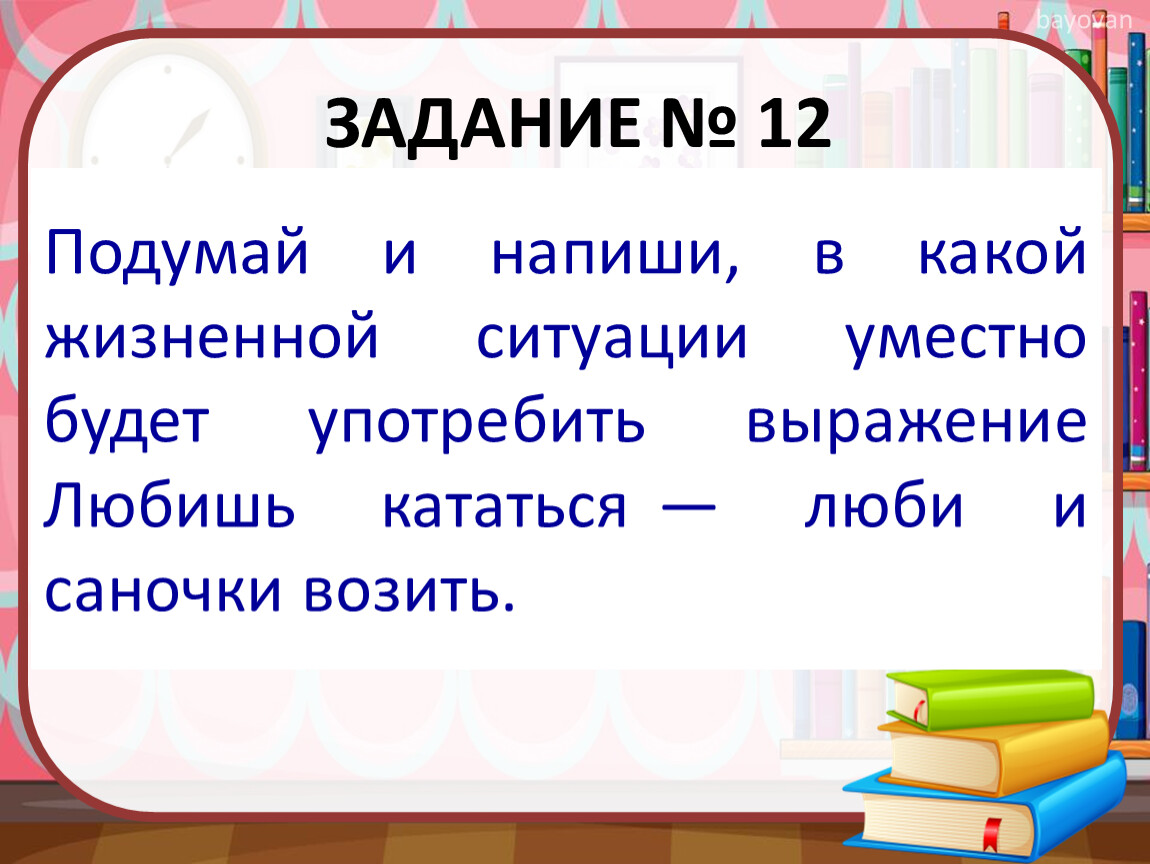 bayovan

ЗАДАНИЕ № 12

Подумай и напиши, в какой жизненной ситуации уместно будет употребить выражение Любишь кататься — люби и саночки возить.